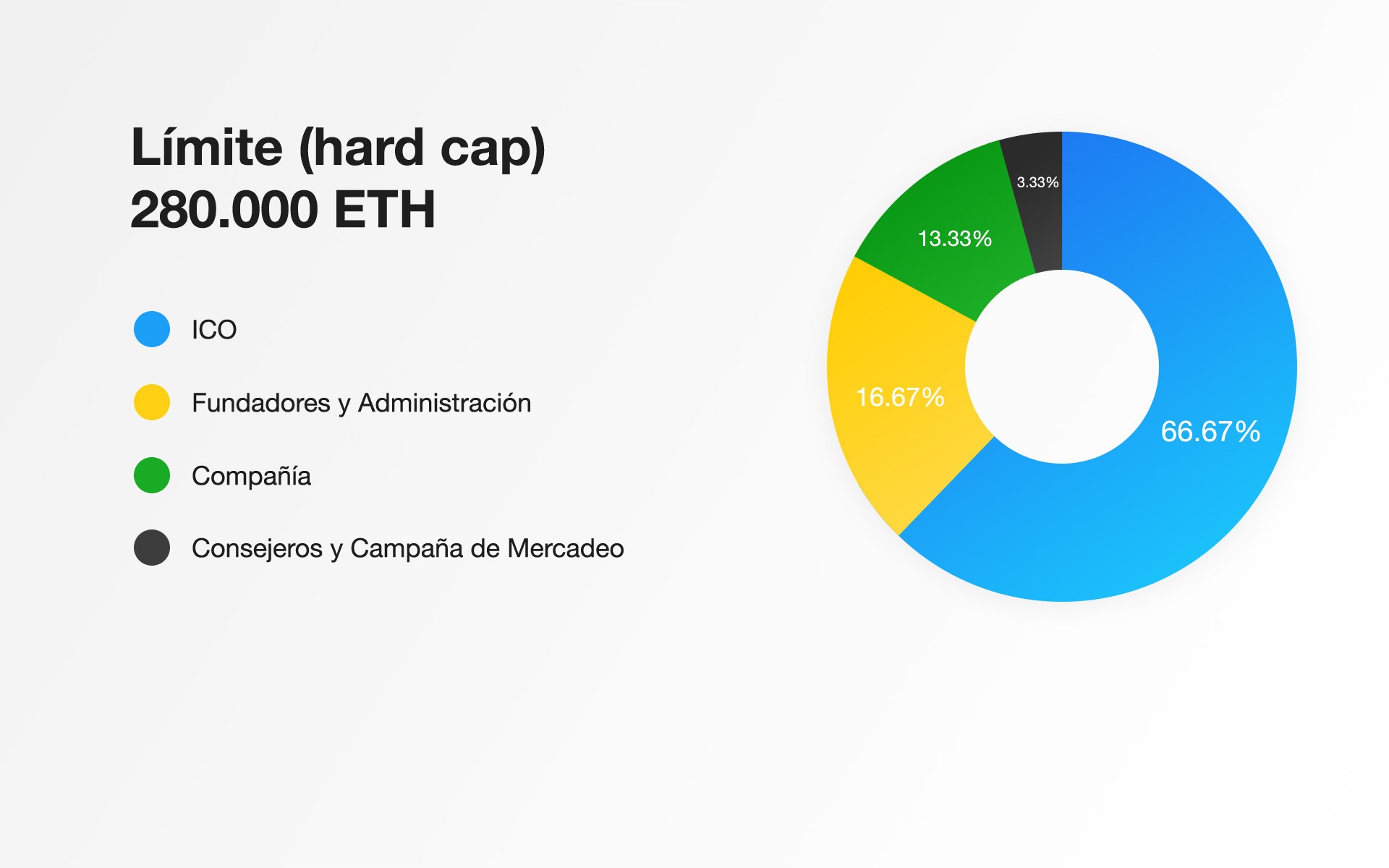 Límite (hard cap)
280.000 ETH

ICO

Fundadores y Administración

Compañía

Consejeros y Campaña de Mercadeo

3.33%
13.33%
16.67%
66.67%